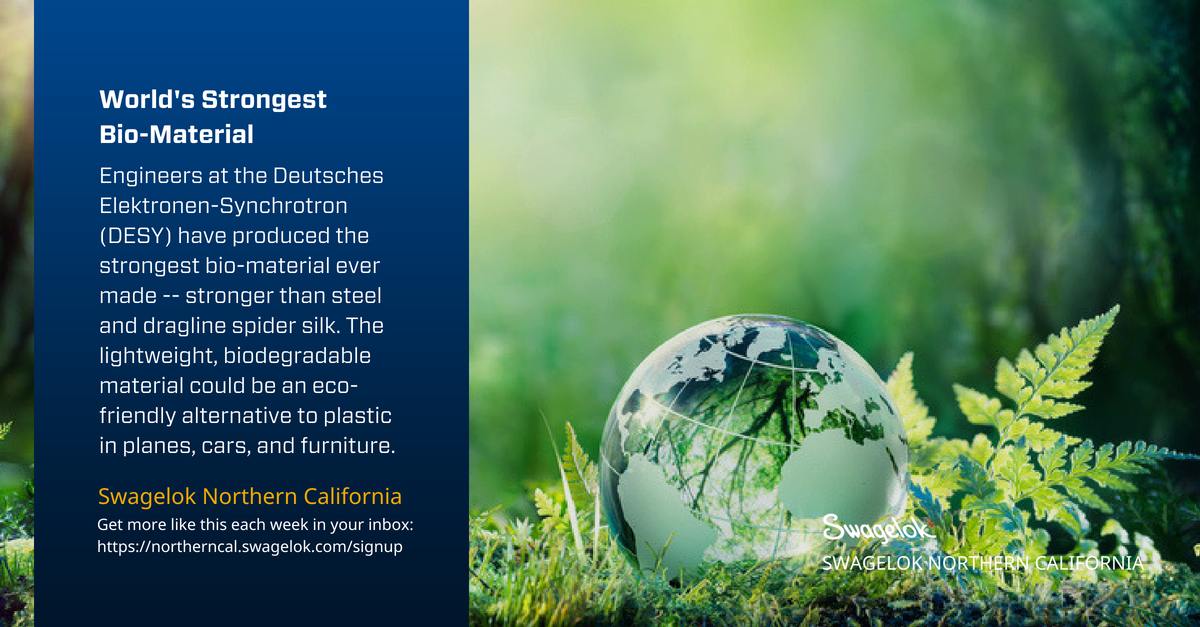 World's Strongest Bio-Material

Engineers at the Deutsches Elektronen-Synchrotron (DESY) have produced the strongest bio-material ever made -- stronger than steel and dragline spider silk. The lightweight, biodegradable material could be an eco-friendly alternative to plastic in planes, cars, and furniture.

Swagelok Northern California

Get more like this each week in your inbox: https://northerncal.swagelok.com/signup

Swagelok

SWAGELOK NORTHERN CALIFORNIA